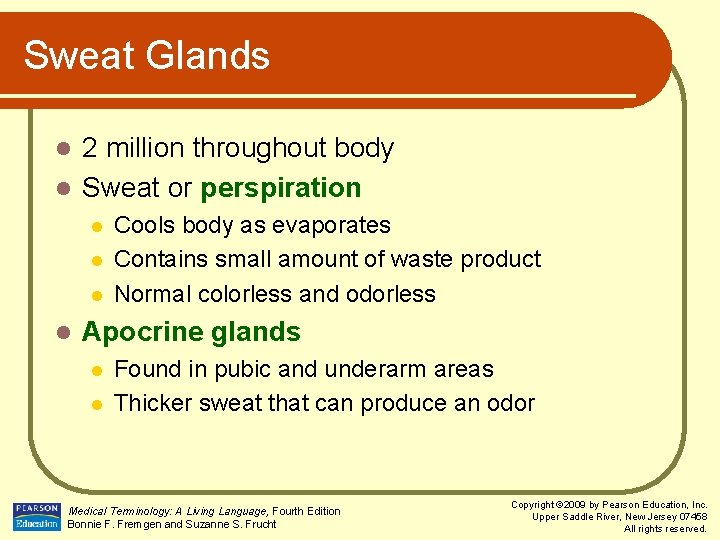 Sweat Glands

- 2 million throughout body
- Sweat or perspiration
  - Cools body as evaporates
  - Contains small amount of waste product
  - Normal colorless and odorless
- Apocrine glands
  - Found in pubic and underarm areas
  - Thicker sweat that can produce an odor

PEARSON Education

Medical Terminology: A Living Language, Fourth Edition
Bonnie F. Fremgen and Suzanne S. Frucht

Copyright ©2009 by Pearson Education, Inc.
Upper Saddle River, New Jersey 07458
All rights reserved.